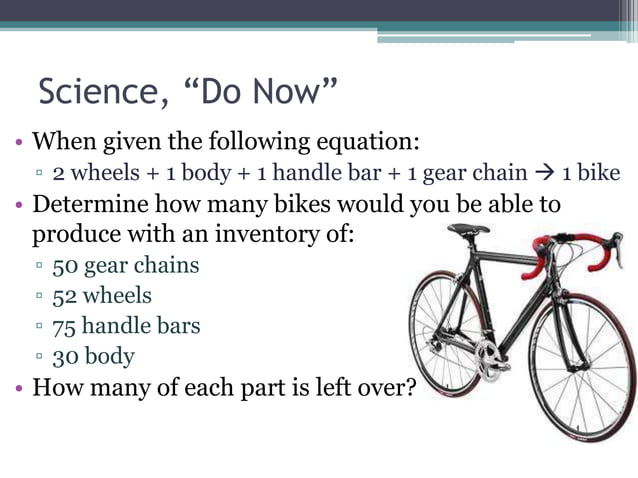 Science, “Do Now”

• When given the following equation:
  ▫ 2 wheels + 1 body + 1 handle bar + 1 gear chain → 1 bike
• Determine how many bikes would you be able to produce with an inventory of:
  ▫ 50 gear chains
  ▫ 52 wheels
  ▫ 75 handle bars
  ▫ 30 body
• How many of each part is left over?